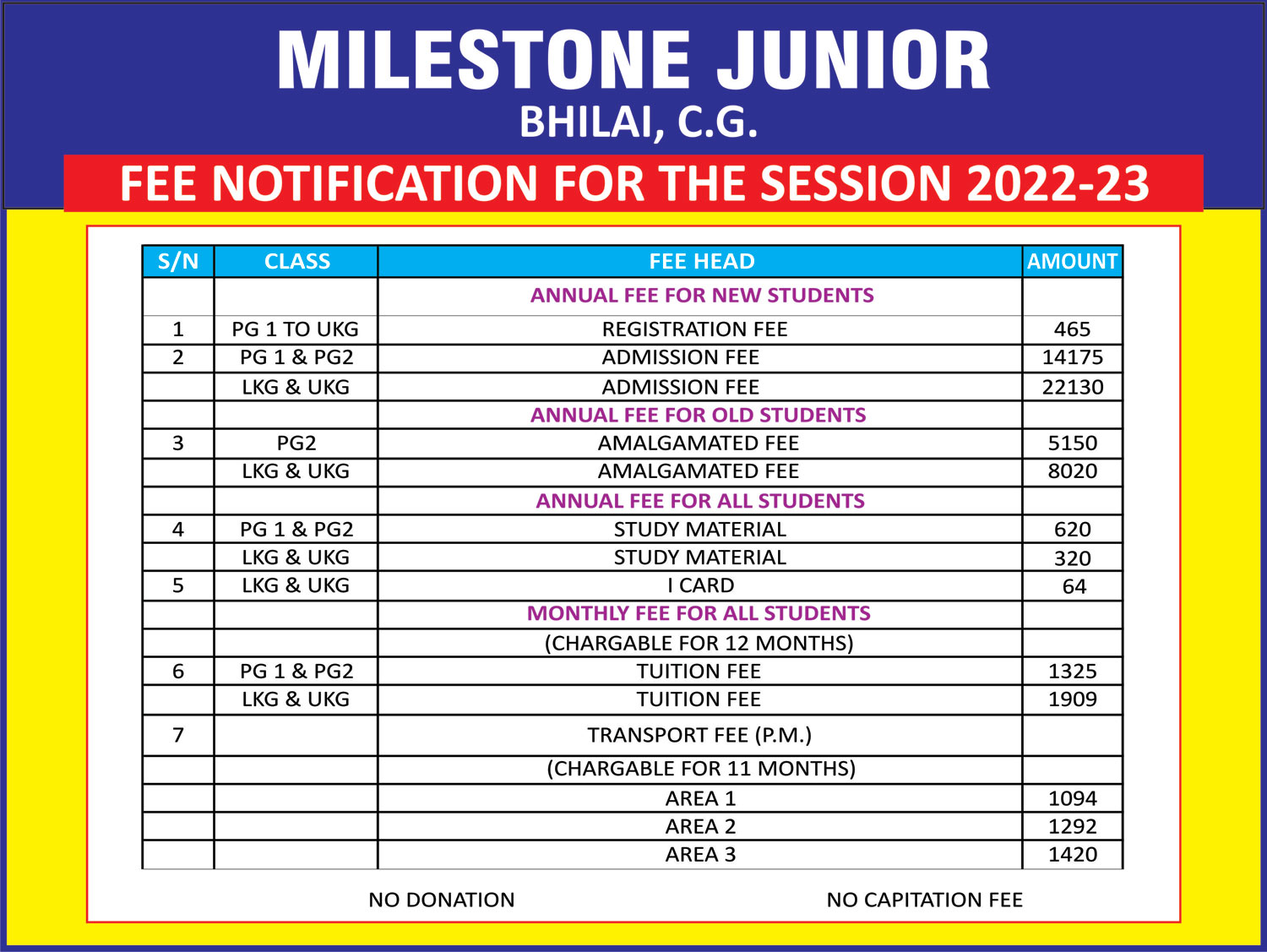 MILESTONE JUNIOR
BHILAI, C.G.

FEE NOTIFICATION FOR THE SESSION 2022-23

| S/N | CLASS | FEE HEAD | AMOUNT |
|---|---|---|---|
| | | ANNUAL FEE FOR NEW STUDENTS | |
| 1 | PG 1 TO UKG | REGISTRATION FEE | 465 |
| 2 | PG 1 & PG2 | ADMISSION FEE | 14175 |
| | LKG & UKG | ADMISSION FEE | 22130 |
| | | ANNUAL FEE FOR OLD STUDENTS | |
| 3 | PG2 | AMALGAMATED FEE | 5150 |
| | LKG & UKG | AMALGAMATED FEE | 8020 |
| | | ANNUAL FEE FOR ALL STUDENTS | |
| 4 | PG 1 & PG2 | STUDY MATERIAL | 620 |
| | LKG & UKG | STUDY MATERIAL | 320 |
| 5 | LKG & UKG | I CARD | 64 |
| | | MONTHLY FEE FOR ALL STUDENTS | |
| | | (CHARGABLE FOR 12 MONTHS) | |
| 6 | PG 1 & PG2 | TUITION FEE | 1325 |
| | LKG & UKG | TUITION FEE | 1909 |
| 7 | | TRANSPORT FEE (P.M.) | |
| | | (CHARGABLE FOR 11 MONTHS) | |
| | | AREA 1 | 1094 |
| | | AREA 2 | 1292 |
| | | AREA 3 | 1420 |

NO DONATION

NO CAPITATION FEE